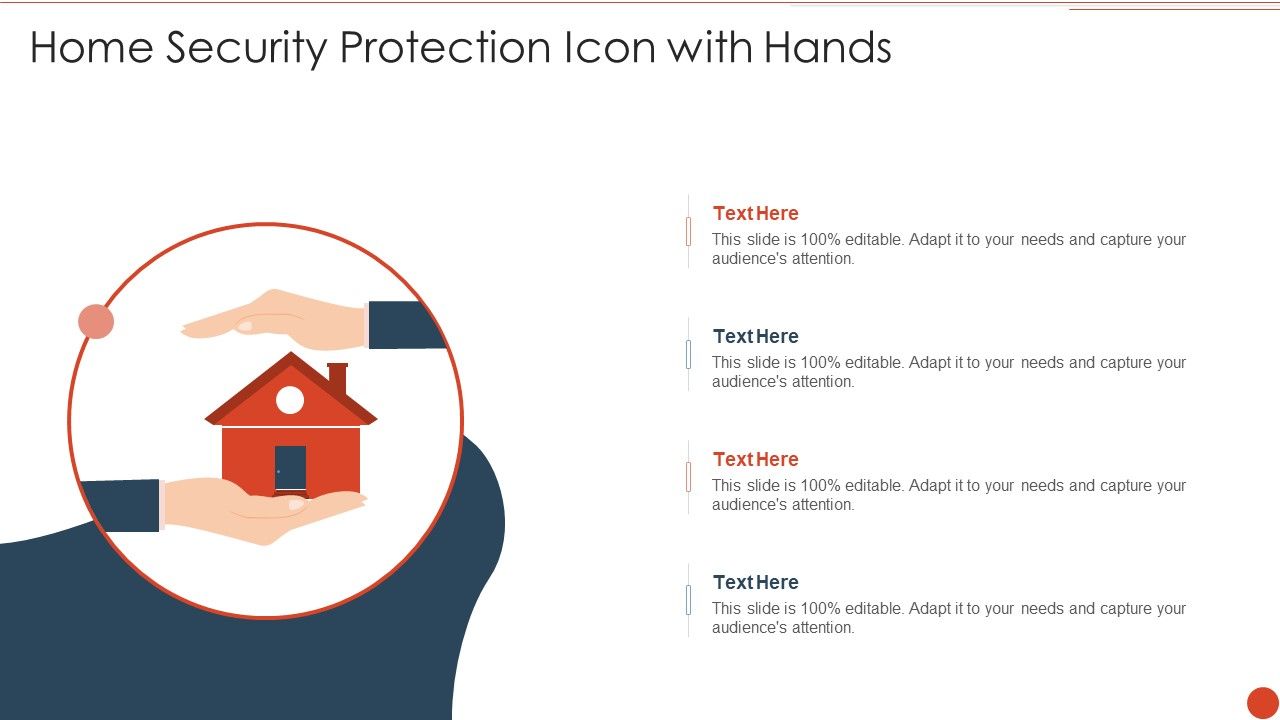 Home Security Protection Icon with Hands

Text Here
This slide is 100% editable. Adapt it to your needs and capture your audience's attention.

Text Here
This slide is 100% editable. Adapt it to your needs and capture your audience's attention.

Text Here
This slide is 100% editable. Adapt it to your needs and capture your audience's attention.

Text Here
This slide is 100% editable. Adapt it to your needs and capture your audience's attention.